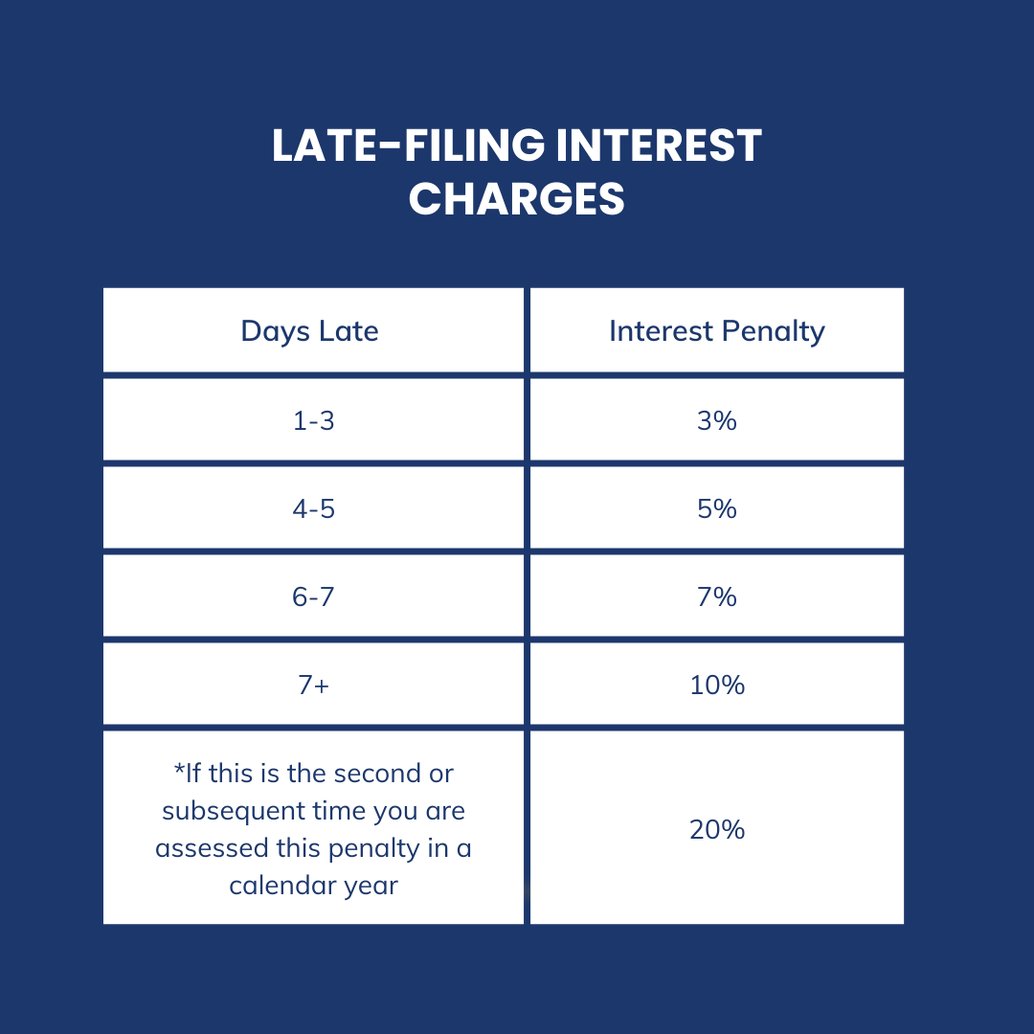 LATE-FILING INTEREST CHARGES

| Days Late | Interest Penalty |
|---|---|
| 1-3 | 3% |
| 4-5 | 5% |
| 6-7 | 7% |
| 7+ | 10% |
| *If this is the second or subsequent time you are assessed this penalty in a calendar year | 20% |